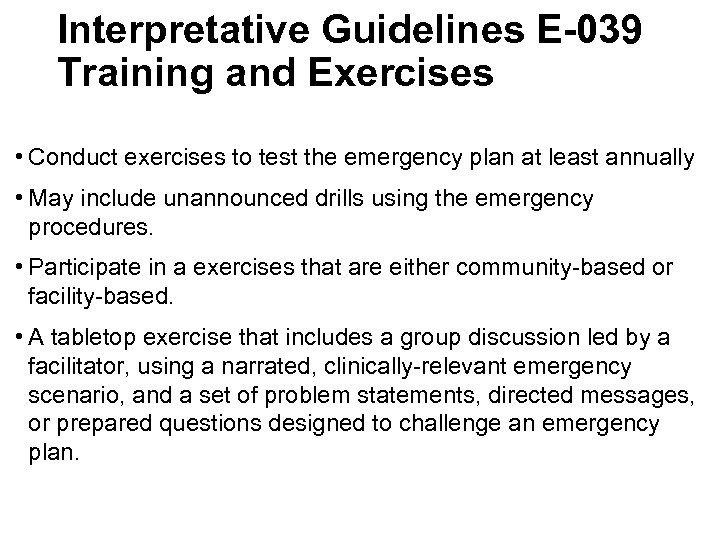 Interpretative Guidelines E-039
Training and Exercises

• Conduct exercises to test the emergency plan at least annually

• May include unannounced drills using the emergency procedures.

• Participate in a exercises that are either community-based or facility-based.

• A tabletop exercise that includes a group discussion led by a facilitator, using a narrated, clinically-relevant emergency scenario, and a set of problem statements, directed messages, or prepared questions designed to challenge an emergency plan.